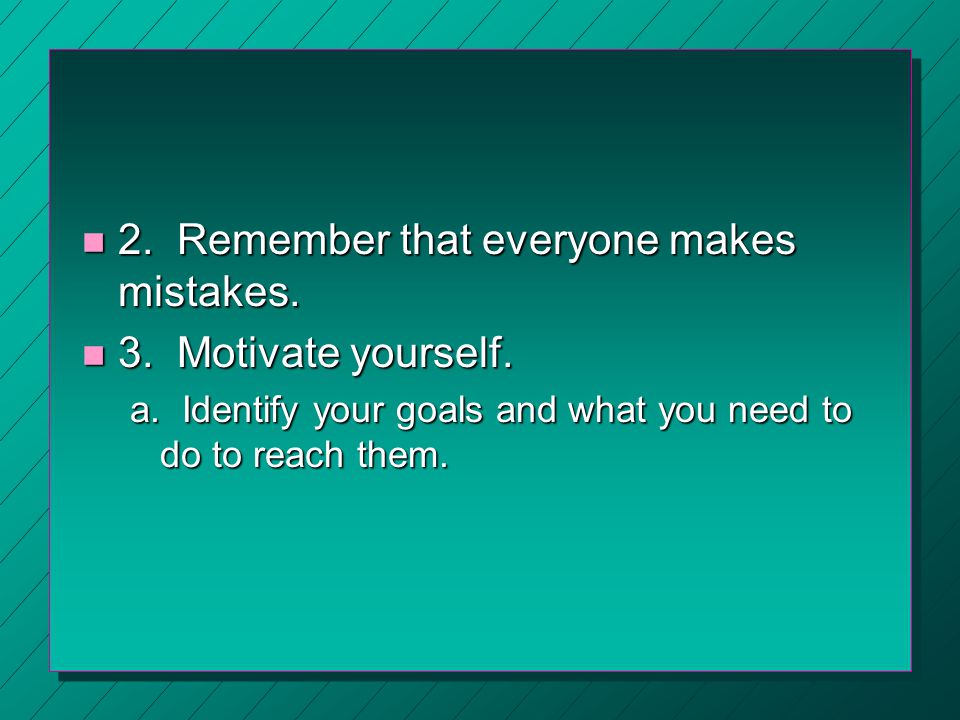 2. Remember that everyone makes mistakes.

3. Motivate yourself.

a. Identify your goals and what you need to do to reach them.